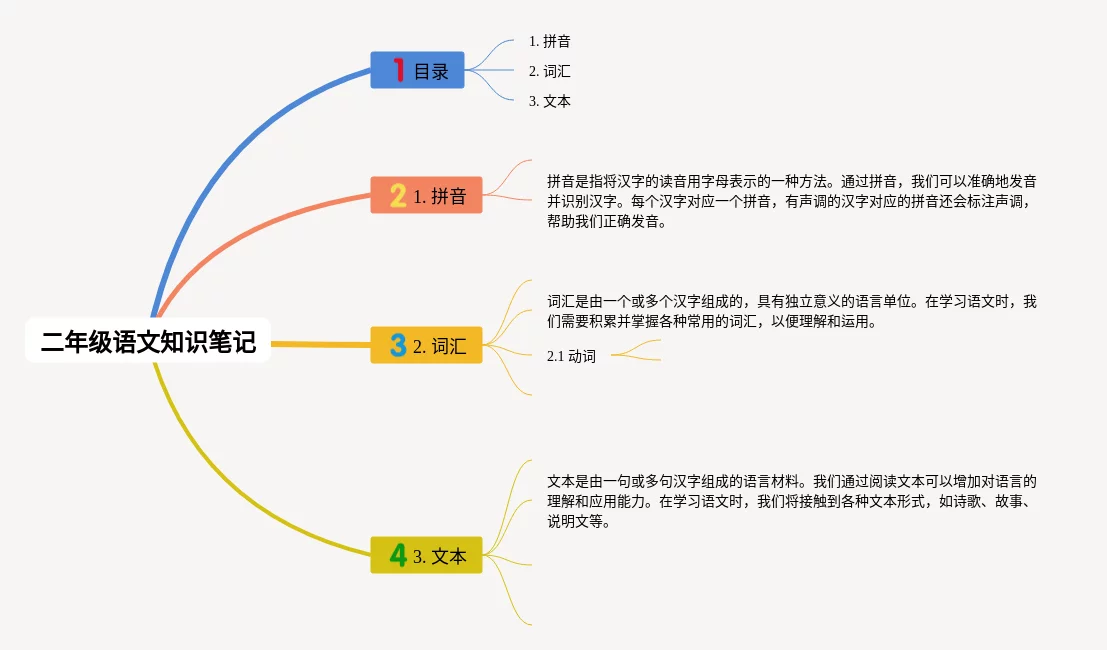 二年级语文知识笔记

1 目录

1. 拼音

2. 词汇

3. 文本

2 1. 拼音

拼音是指将汉字的读音用字母表示的一种方法。通过拼音，我们可以准确地发音并识别汉字。每个汉字对应一个拼音，有声调的汉字对应的拼音还会标注声调，帮助我们正确发音。

3 2. 词汇

词汇是由一个或多个汉字组成的，具有独立意义的语言单位。在学习语文时，我们需要积累并掌握各种常用的词汇，以便理解和运用。

2.1 动词

4 3. 文本

文本是由一句或多句汉字组成的语言材料。我们通过阅读文本可以增加对语言的理解和应用能力。在学习语文时，我们将接触到各种文本形式，如诗歌、故事、说明文等。